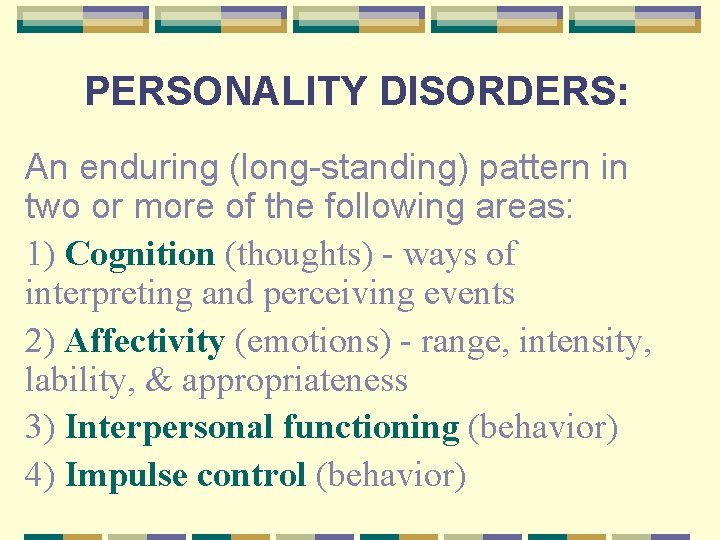 PERSONALITY DISORDERS:

An enduring (long-standing) pattern in two or more of the following areas:

1) Cognition (thoughts) - ways of interpreting and perceiving events

2) Affectivity (emotions) - range, intensity, lability, & appropriateness

3) Interpersonal functioning (behavior)

4) Impulse control (behavior)